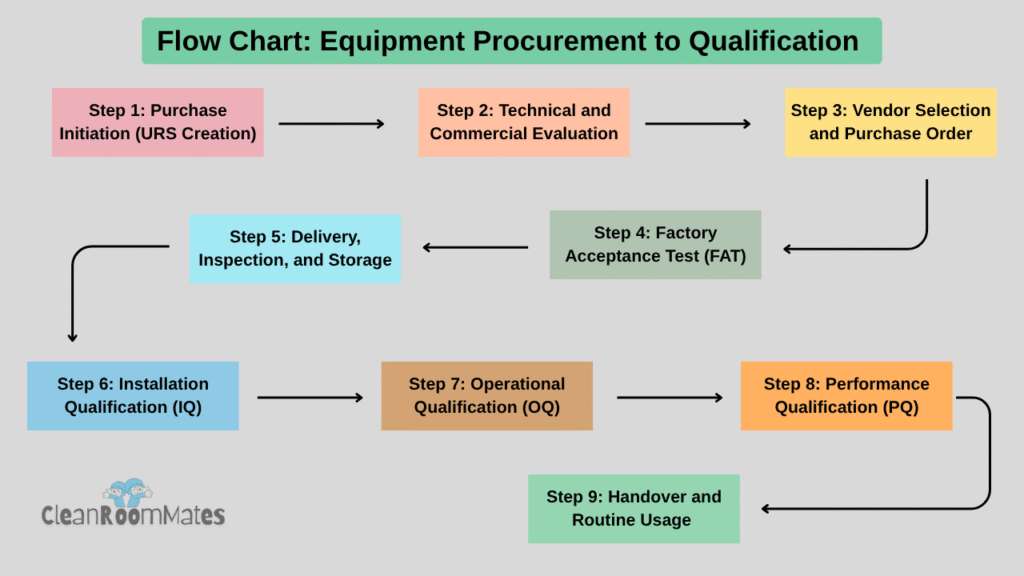 Flow Chart: Equipment Procurement to Qualification

Step 1: Purchase Initiation (URS Creation)

Step 2: Technical and Commercial Evaluation

Step 3: Vendor Selection and Purchase Order

Step 4: Factory Acceptance Test (FAT)

Step 5: Delivery, Inspection, and Storage

Step 6: Installation Qualification (IQ)

Step 7: Operational Qualification (OQ)

Step 8: Performance Qualification (PQ)

Step 9: Handover and Routine Usage

CleanRoomMates